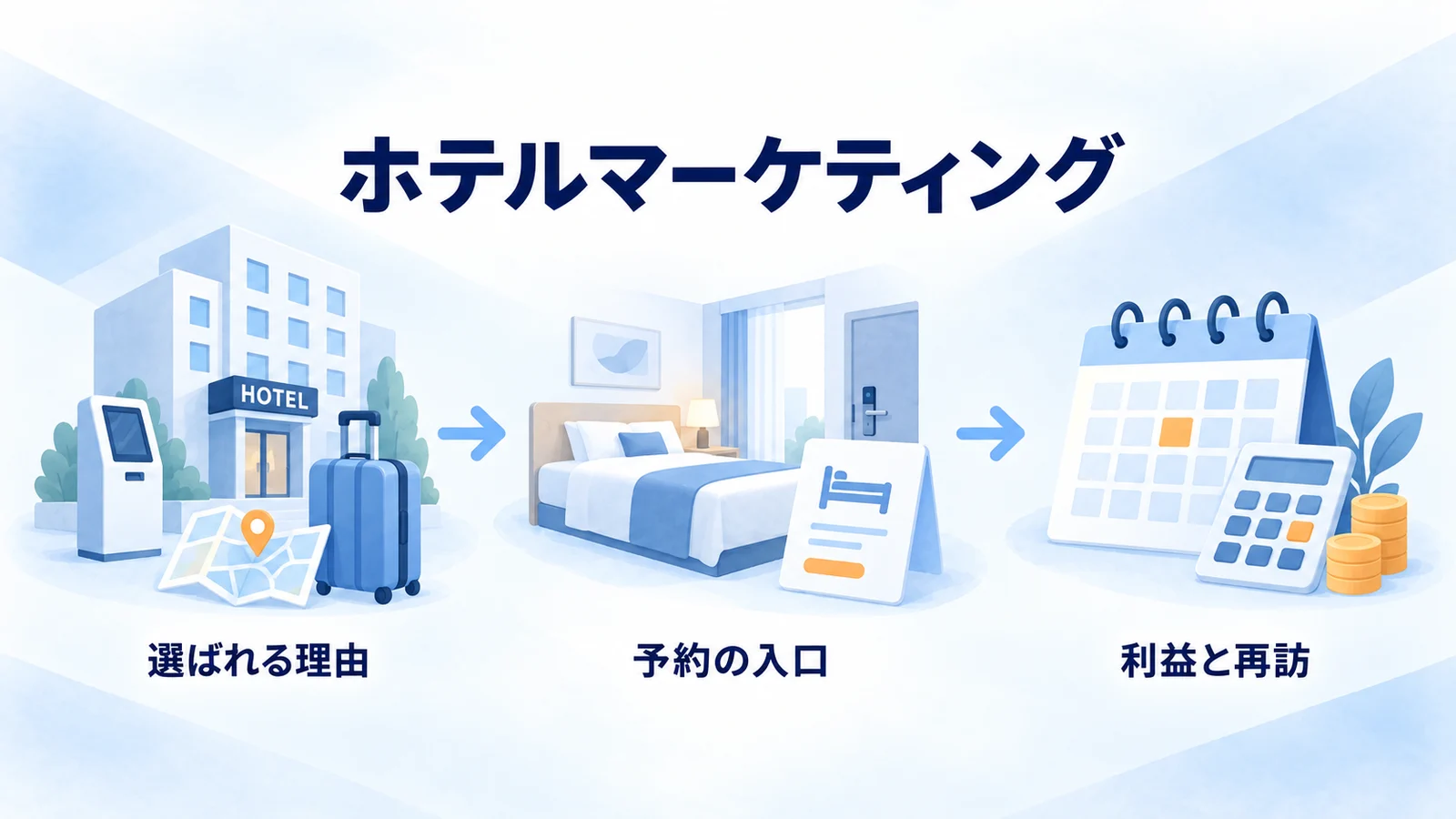 ホテルマーケティング

HOTEL

選ばれる理由

予約の入口

利益と再訪